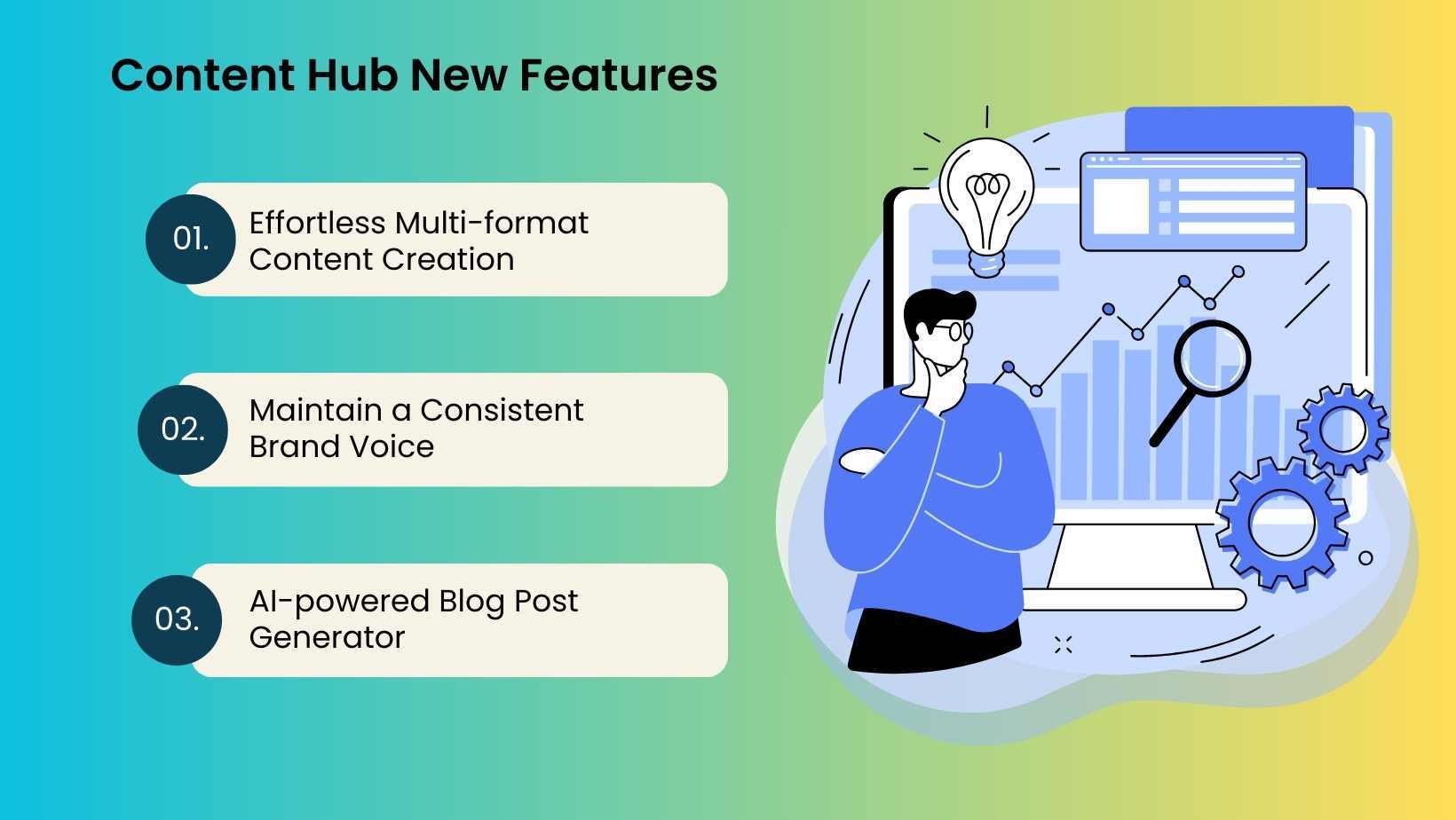 Content Hub New Features

01. Effortless Multi-format Content Creation

02. Maintain a Consistent Brand Voice

03. AI-powered Blog Post Generator